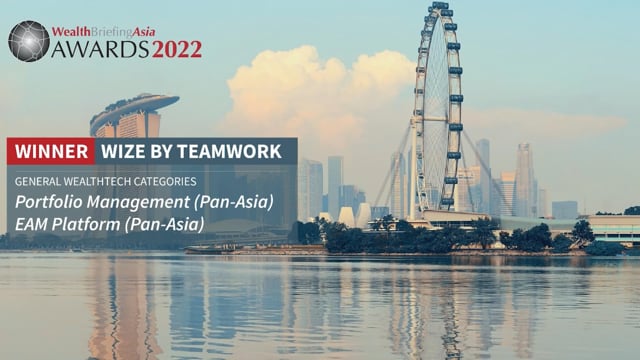 WealthBriefingAsia
AWARDS 2022

WINNER WIZE BY TEAMWORK

GENERAL WEALTHTECH CATEGORIES
Portfolio Management (Pan-Asia)
EAM Platform (Pan-Asia)